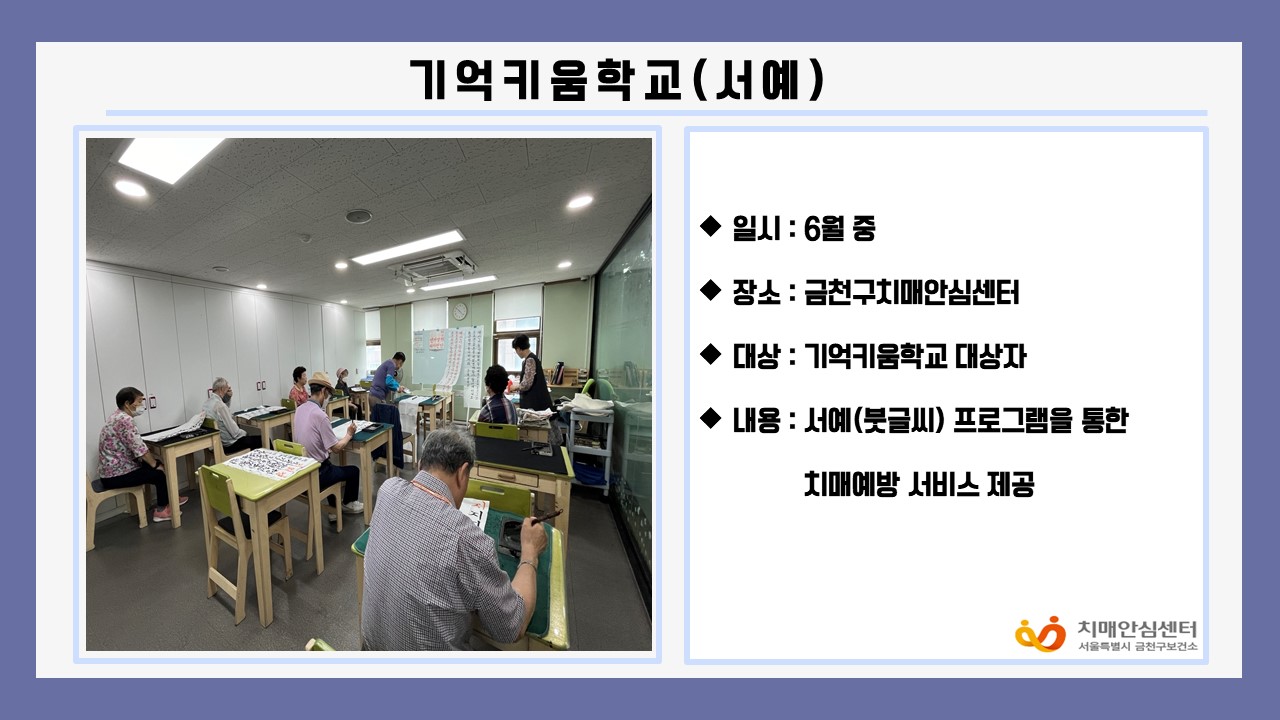 기억키움학교(서예)

◆ 일시 : 6월 중

◆ 장소 : 금천구치매안심센터

◆ 대상 : 기억키움학교 대상자

◆ 내용 : 서예(붓글씨) 프로그램을 통한 치매예방 서비스 제공

치매안심센터
서울특별시 금천구보건소